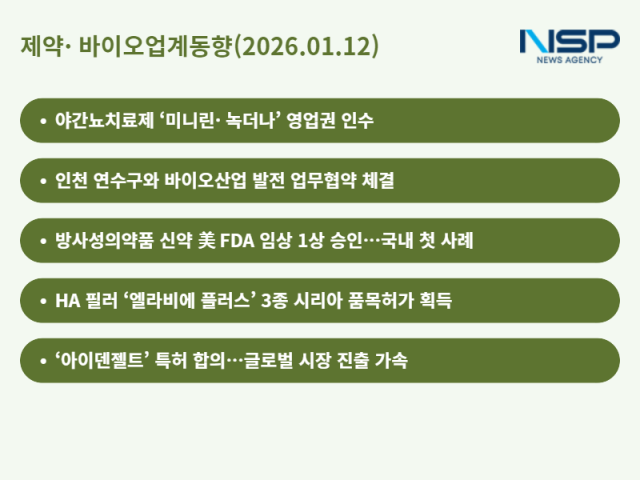 제약· 바이오업계동향(2026.01.12)

NSP
NEWS AGENCY

• 야간뇨치료제 ‘미니린· 녹더나’ 영업권 인수

• 인천 연수구와 바이오산업 발전 업무협약 체결

• 방사성의약품 신약 美 FDA 임상 1상 승인…국내 첫 사례

• HA 필러 ‘엘라비에 플러스’ 3종 시리아 품목허가 획득

• ‘아이덴젤트’ 특허 합의…글로벌 시장 진출 가속